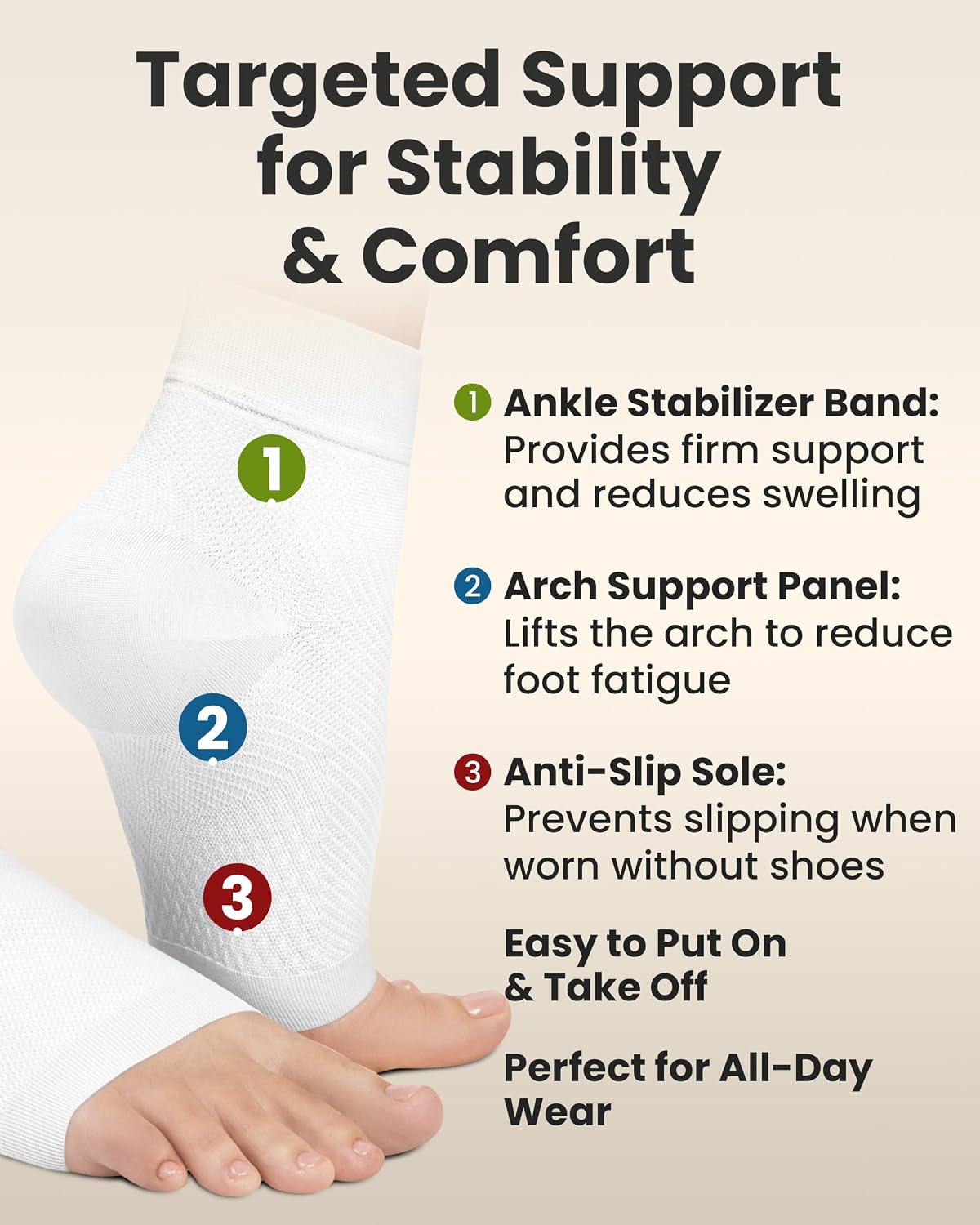 Targeted Support for Stability & Comfort

1

2

3

1 Ankle Stabilizer Band:
Provides firm support and reduces swelling

2 Arch Support Panel:
Lifts the arch to reduce foot fatigue

3 Anti-Slip Sole:
Prevents slipping when worn without shoes

Easy to Put On & Take Off

Perfect for All-Day Wear